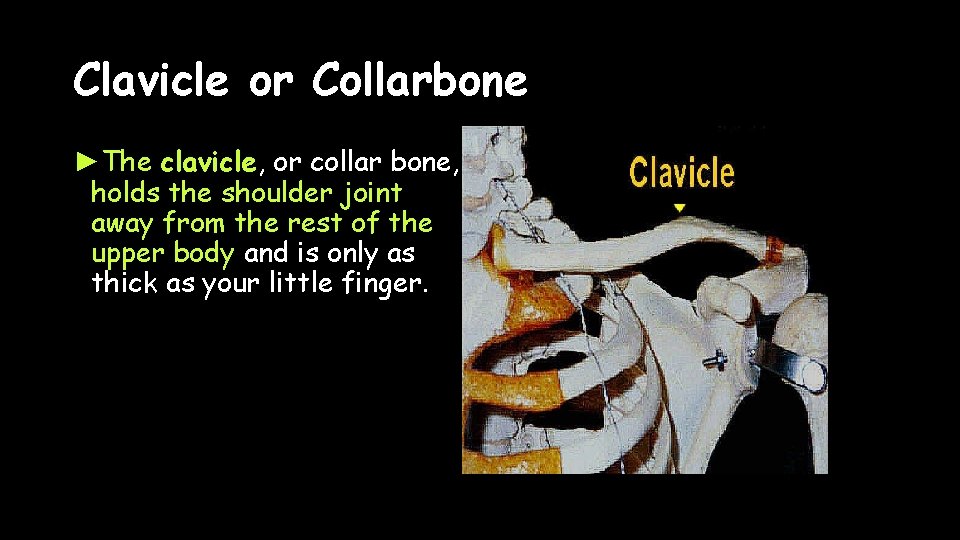 Clavicle or Collarbone

►The clavicle, or collar bone, holds the shoulder joint away from the rest of the upper body and is only as thick as your little finger.

Clavicle